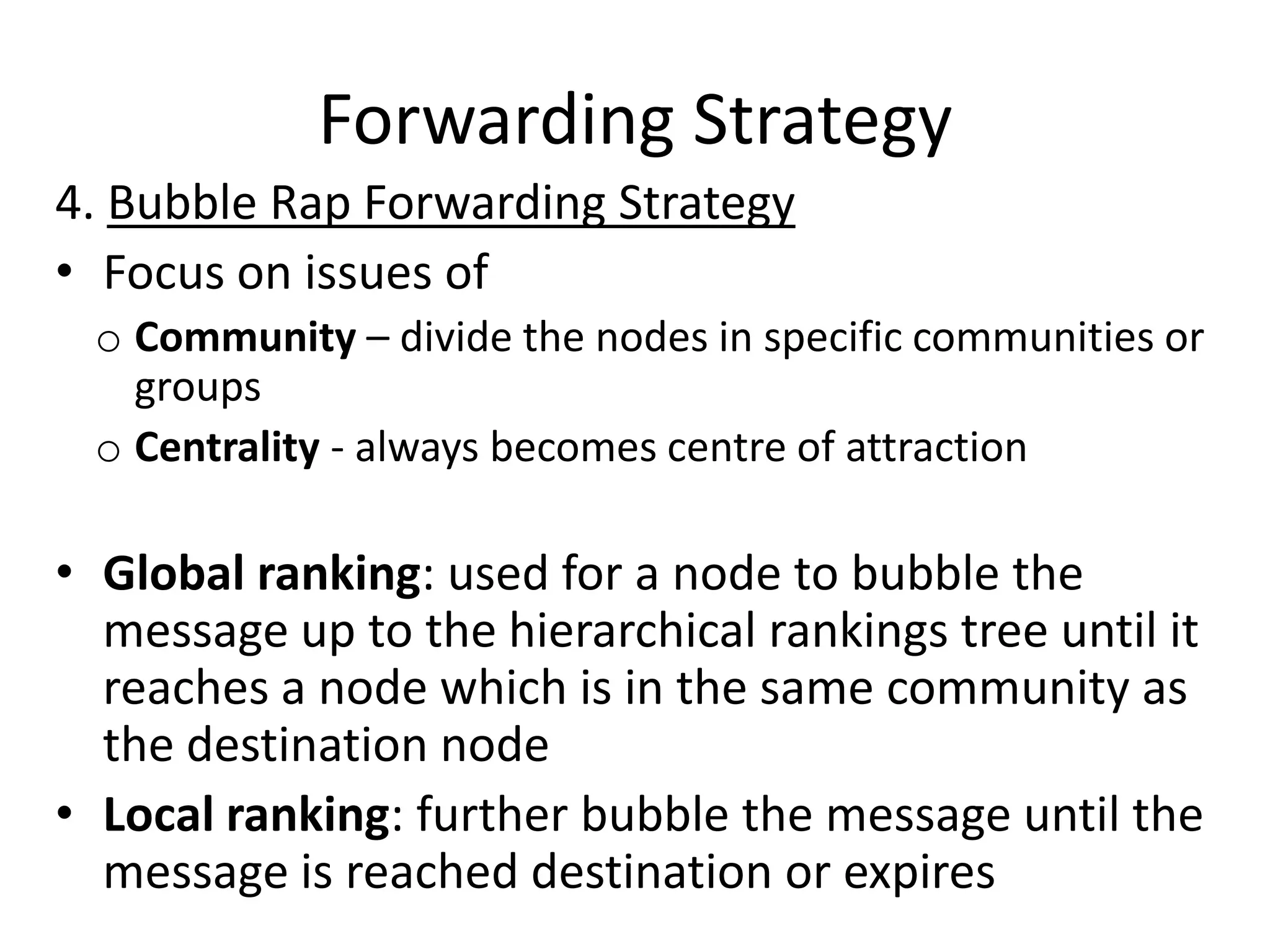 Forwarding Strategy

4. Bubble Rap Forwarding Strategy

• Focus on issues of
  o Community – divide the nodes in specific communities or groups
  o Centrality - always becomes centre of attraction

• Global ranking: used for a node to bubble the message up to the hierarchical rankings tree until it reaches a node which is in the same community as the destination node

• Local ranking: further bubble the message until the message is reached destination or expires